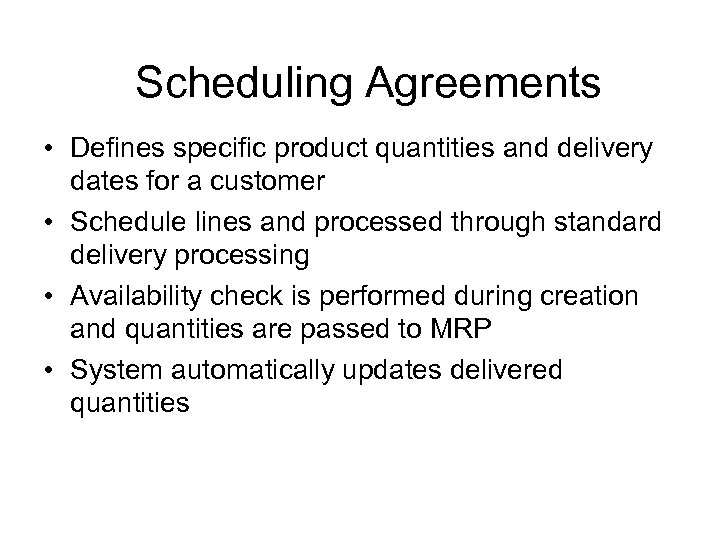 Scheduling Agreements

• Defines specific product quantities and delivery dates for a customer
• Schedule lines and processed through standard delivery processing
• Availability check is performed during creation and quantities are passed to MRP
• System automatically updates delivered quantities